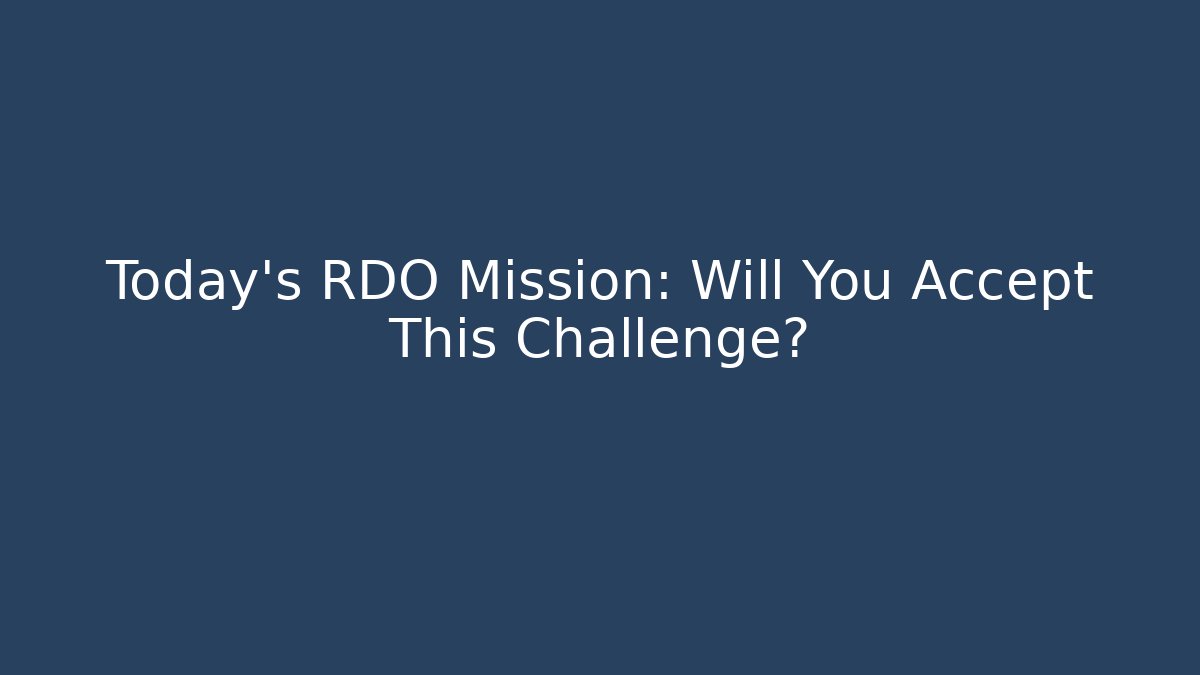 Today's RDO Mission: Will You Accept This Challenge?